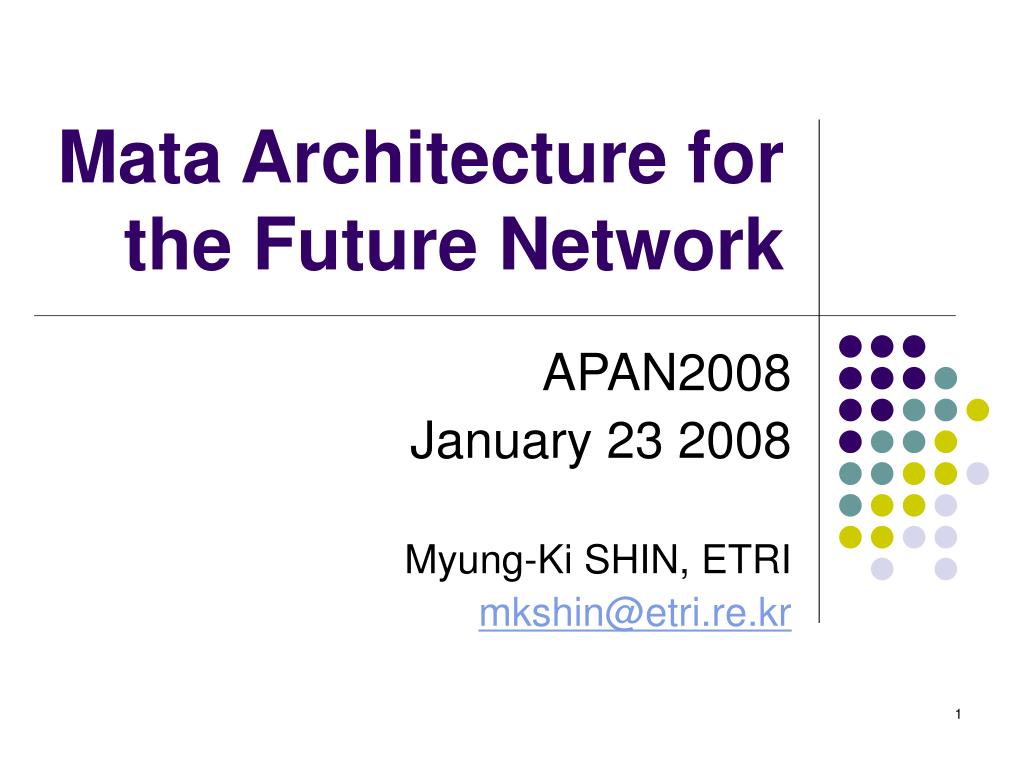 Mata Architecture for the Future Network

APAN2008
January 23 2008

Myung-Ki SHIN, ETRI
mkshin@etri.re.kr

1